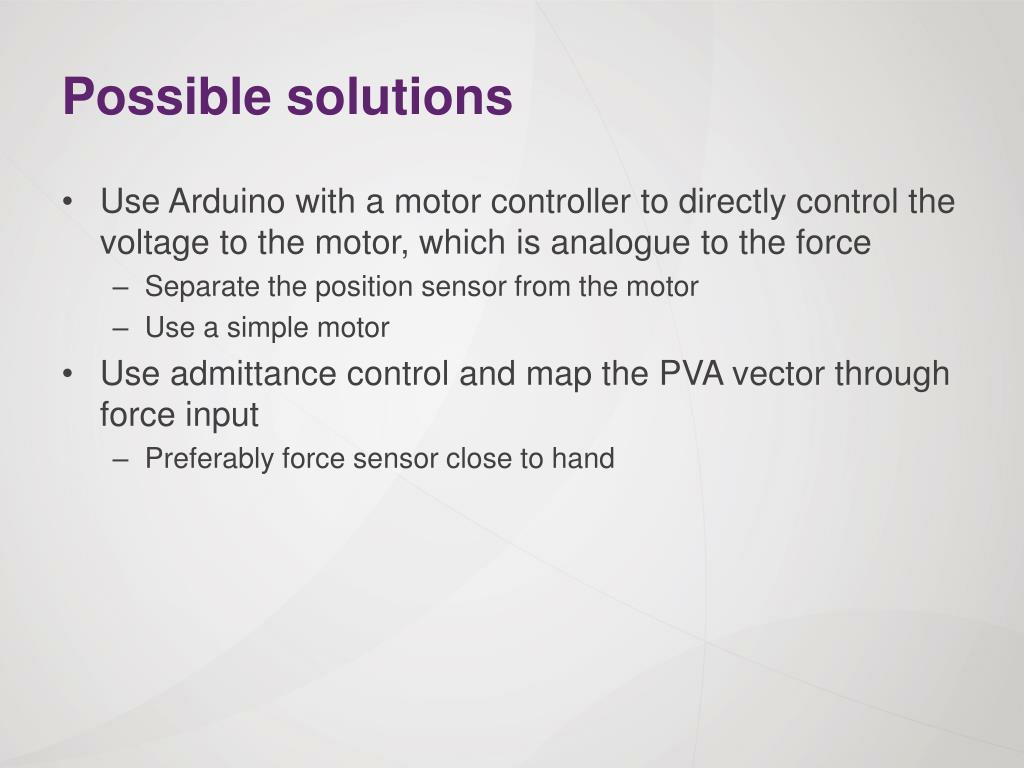 Possible solutions

• Use Arduino with a motor controller to directly control the voltage to the motor, which is analogue to the force
– Separate the position sensor from the motor
– Use a simple motor
• Use admittance control and map the PVA vector through force input
– Preferably force sensor close to hand